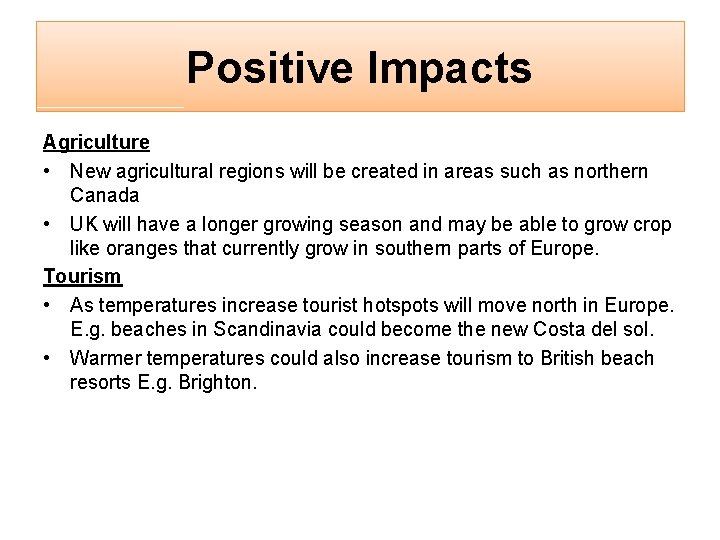 Positive Impacts

Agriculture

• New agricultural regions will be created in areas such as northern Canada

• UK will have a longer growing season and may be able to grow crop like oranges that currently grow in southern parts of Europe.

Tourism

• As temperatures increase tourist hotspots will move north in Europe. E.g. beaches in Scandinavia could become the new Costa del sol.

• Warmer temperatures could also increase tourism to British beach resorts E.g. Brighton.